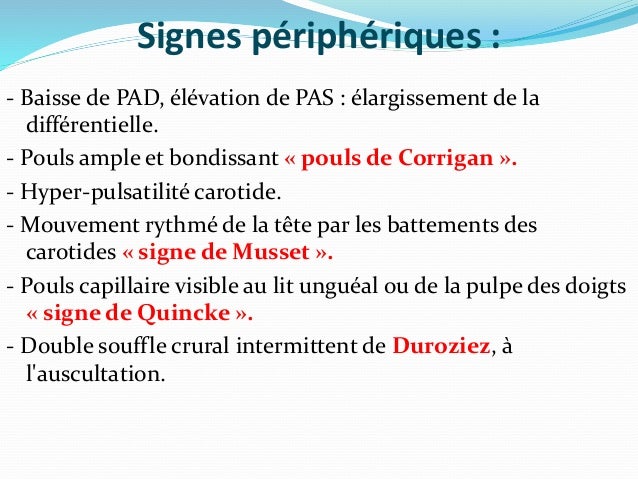 Signes périphériques :

- Baisse de PAD, élévation de PAS : élargissement de la différentielle.

- Pouls ample et bondissant « pouls de Corrigan ».

- Hyper-pulsatilité carotide.

- Mouvement rythmé de la tête par les battements des carotides « signe de Musset ».

- Pouls capillaire visible au lit unguéal ou de la pulpe des doigts « signe de Quincke ».

- Double souffle crural intermittent de Duroziez, à l'auscultation.